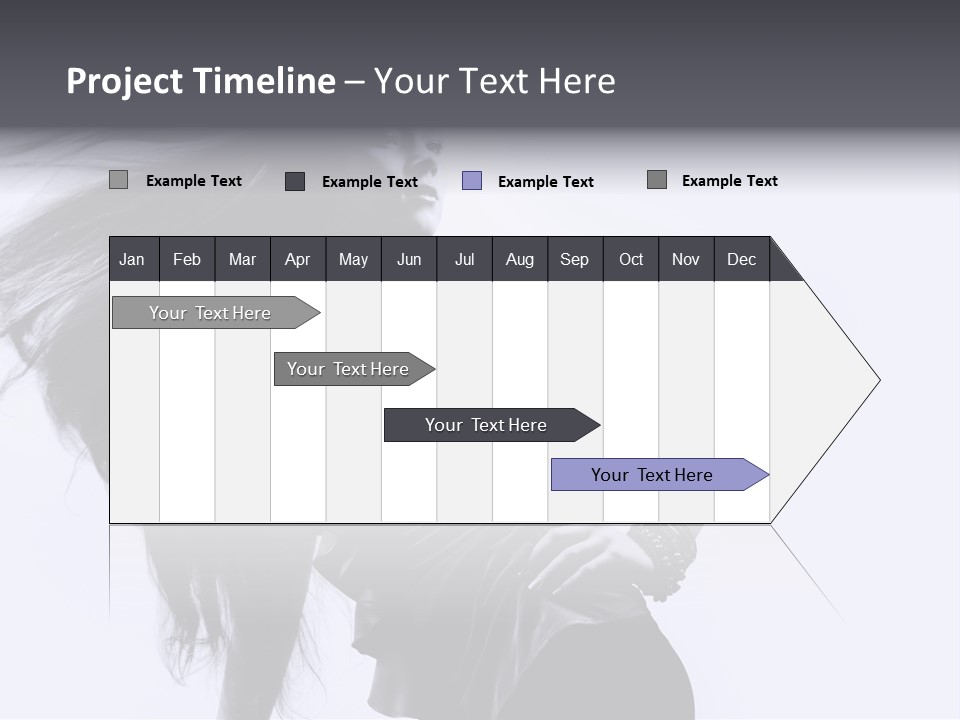 Project Timeline – Your Text Here

Example Text Example Text Example Text Example Text

| Jan | Feb | Mar | Apr | May | Jun | Jul | Aug | Sep | Oct | Nov | Dec |
|---|---|---|---|---|---|---|---|---|---|---|---|

Your Text Here

Your Text Here

Your Text Here

Your Text Here